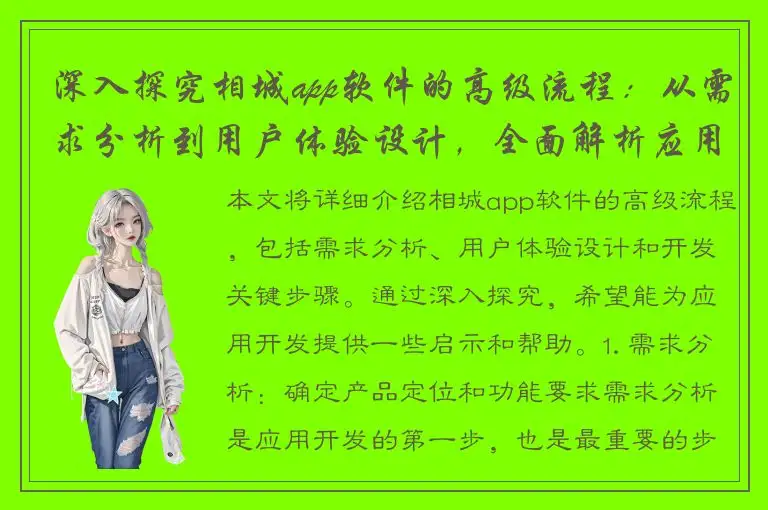 深入探究相城app软件的高级流程：从需求分析到用户体验设计，全面解析应用

本文将详细介绍相城app软件的高级流程，包括需求分析、用户体验设计和开发关键步骤。通过深入探究，希望能为应用开发提供一些启示和帮助。1. 需求分析：确定产品定位和功能要求需求分析是应用开发的第一步，也是最重要的步